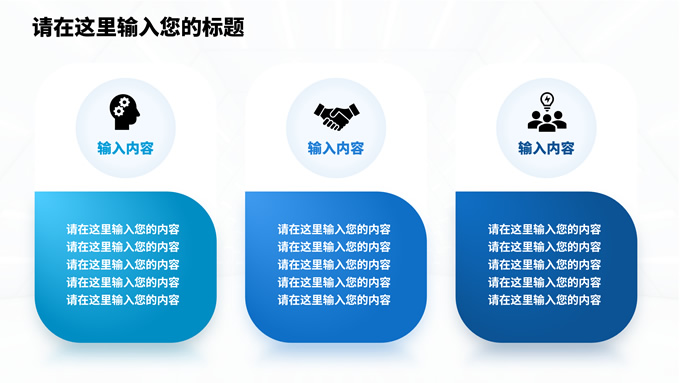 请在这里输入您的标题

输入内容

请在这里输入您的内容
请在这里输入您的内容
请在这里输入您的内容
请在这里输入您的内容
请在这里输入您的内容

输入内容

请在这里输入您的内容
请在这里输入您的内容
请在这里输入您的内容
请在这里输入您的内容
请在这里输入您的内容

输入内容

请在这里输入您的内容
请在这里输入您的内容
请在这里输入您的内容
请在这里输入您的内容
请在这里输入您的内容